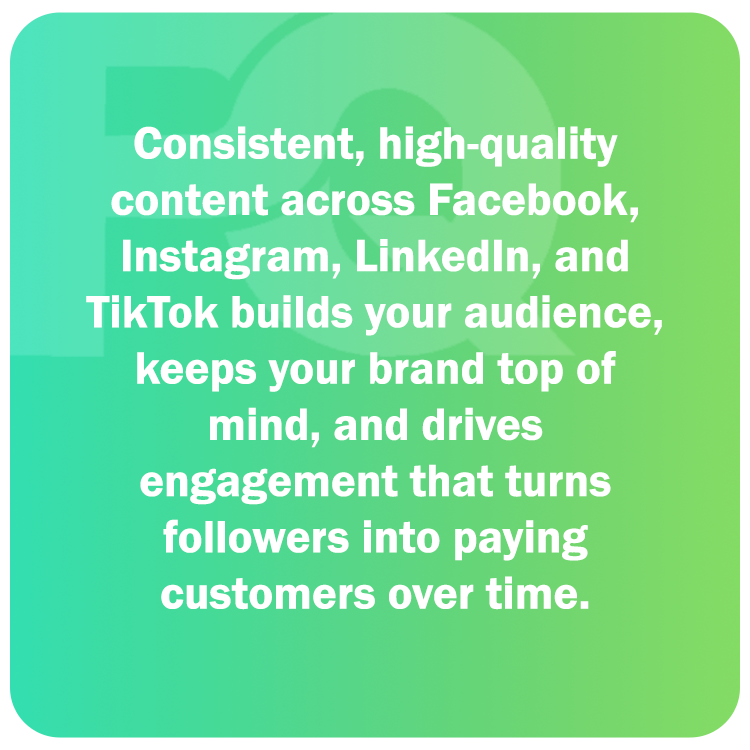 Consistent, high-quality content across Facebook, Instagram, LinkedIn, and TikTok builds your audience, keeps your brand top of mind, and drives engagement that turns followers into paying customers over time.